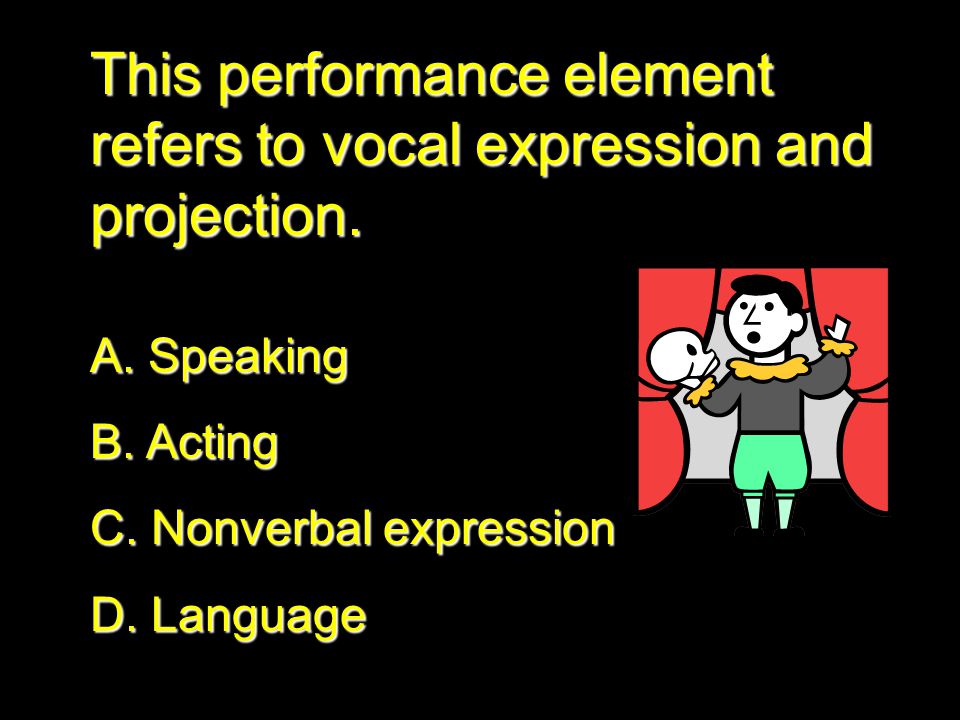 This performance element refers to vocal expression and projection.

A. Speaking

B. Acting

C. Nonverbal expression

D. Language